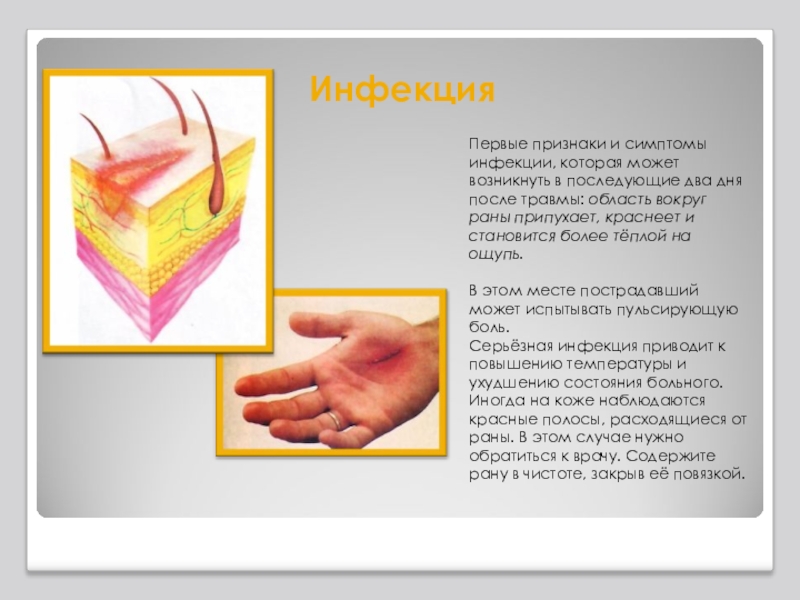 Инфекция

Первые признаки и симптомы инфекции, которая может возникнуть в последующие два дня после травмы: область вокруг раны припухает, краснеет и становится более тёплой на ощупь.

В этом месте пострадавший может испытывать пульсирующую боль.
Серьёзная инфекция приводит к повышению температуры и ухудшению состояния больного. Иногда на коже наблюдаются красные полосы, расходящиеся от раны. В этом случае нужно обратиться к врачу. Содержите рану в чистоте, закрыв её повязкой.